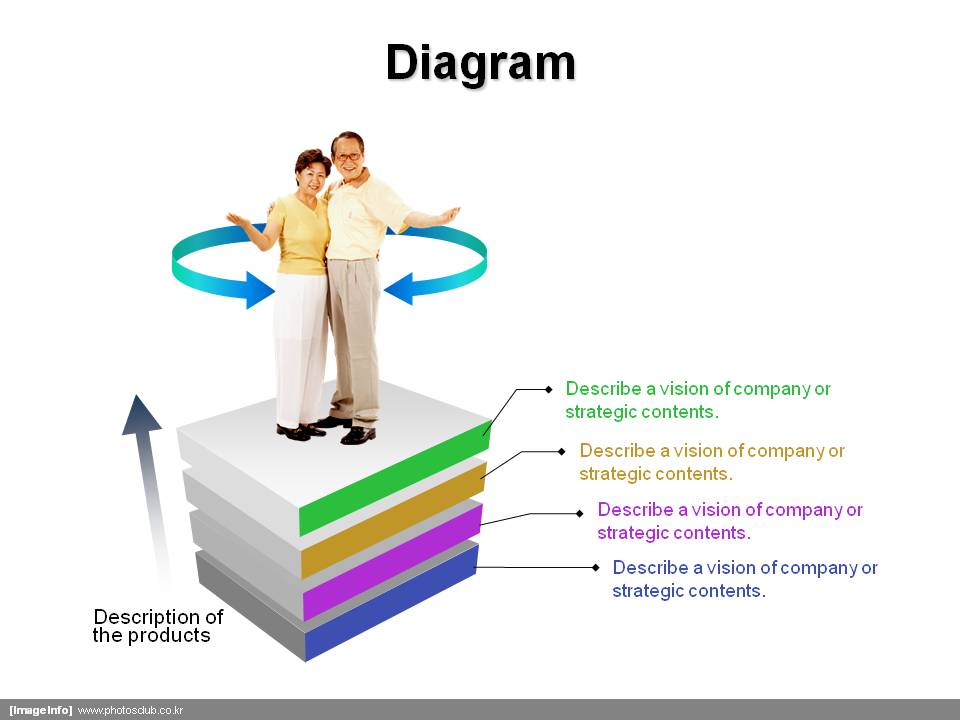 Diagram

Describe a vision of company or strategic contents.

Describe a vision of company or strategic contents.

Describe a vision of company or strategic contents.

Describe a vision of company or strategic contents.

Description of the products

[Image Info] www.photosclub.co.kr